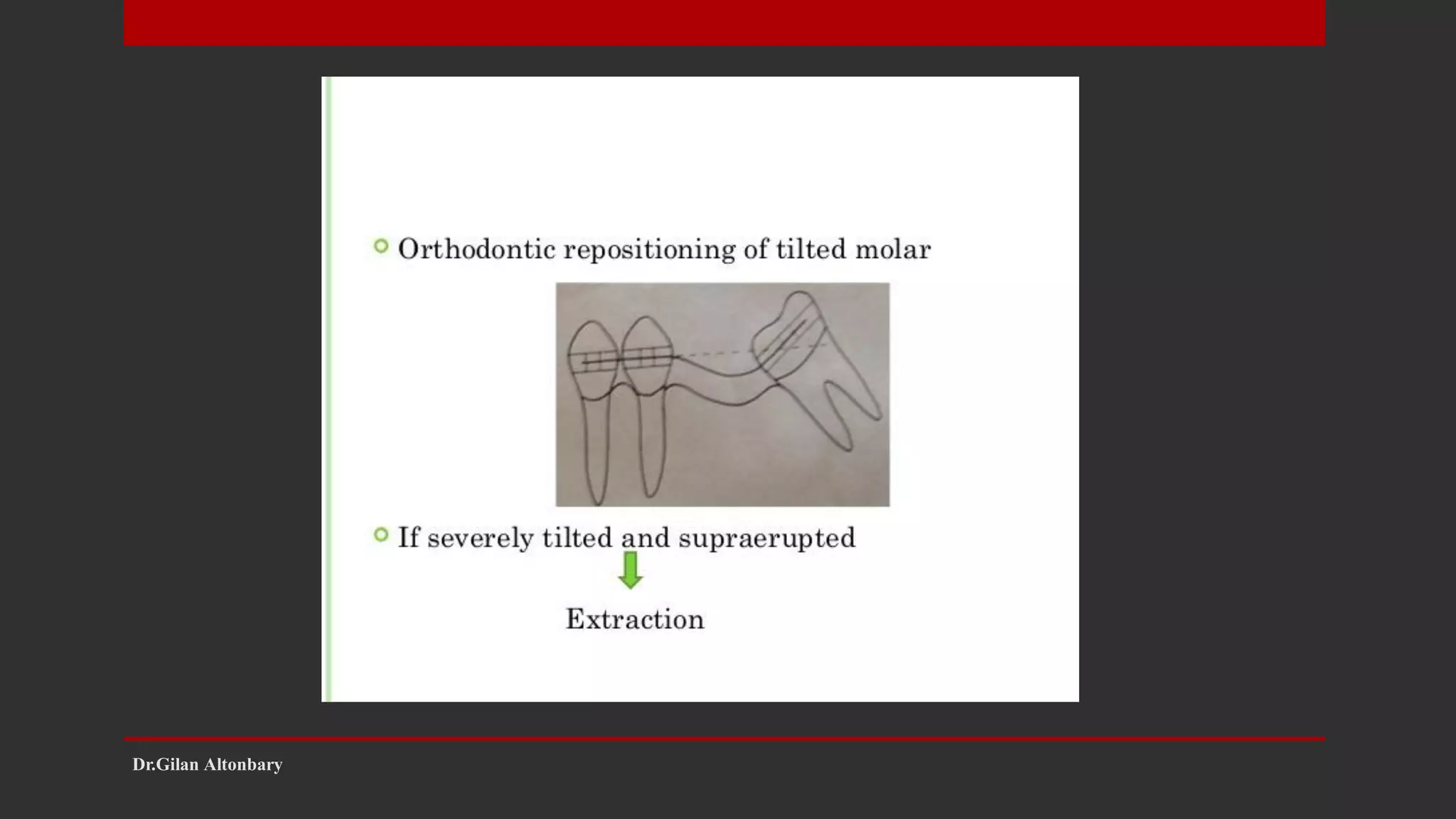 Orthodontic repositioning of tilted molar

If severely tilted and supraerupted

Extraction

Dr.Gilan Altonbary